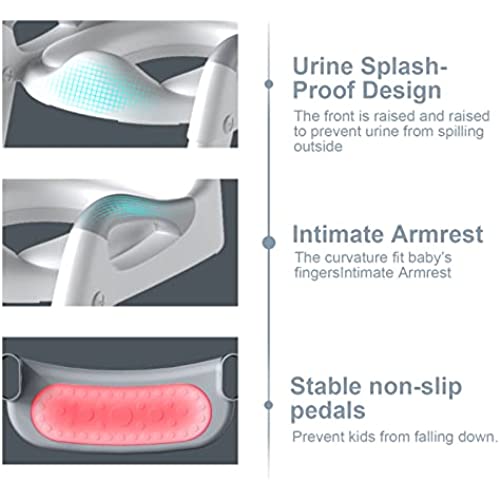 Urine Splash-Proof Design

The front is raised and raised to prevent urine from spilling outside

Intimate Armrest

The curvature fit baby's fingersIntimate Armrest

Stable non-slip pedals

Prevent kids from falling down.